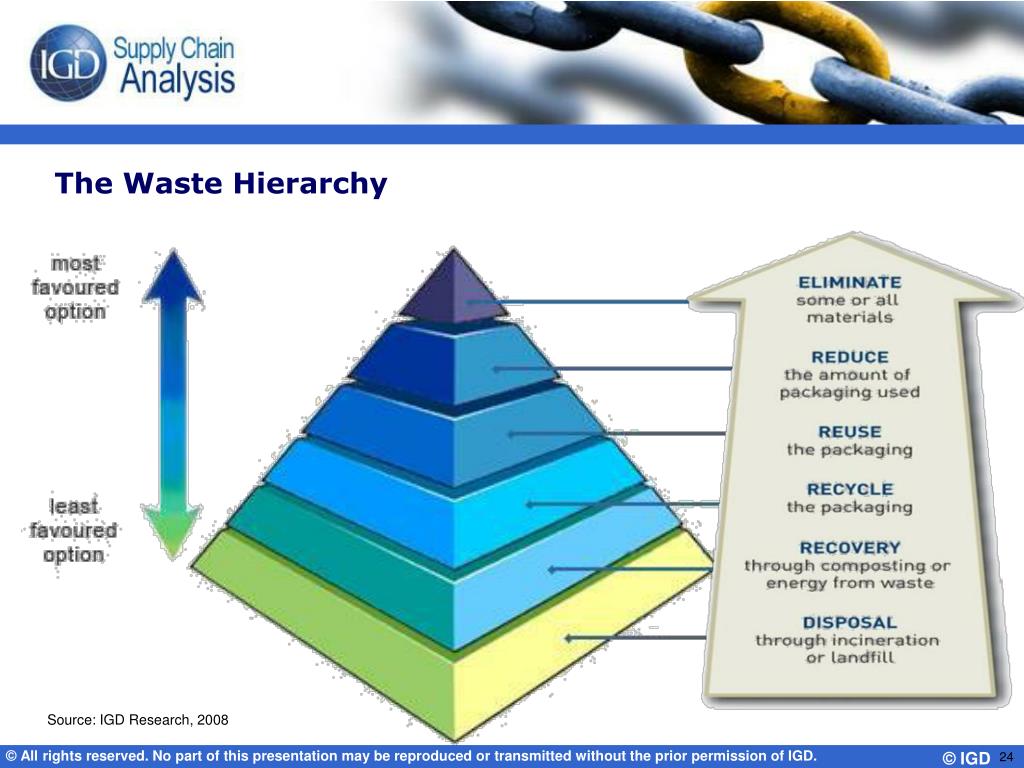 IGD Supply Chain Analysis

The Waste Hierarchy

most favoured option

least favoured option

ELIMINATE some or all materials

REDUCE the amount of packaging used

REUSE the packaging

RECYCLE the packaging

RECOVERY through composting or energy from waste

DISPOSAL through incineration or landfill

Source: IGD Research, 2008

© All rights reserved. No part of this presentation may be reproduced or transmitted without the prior permission of IGD.

© IGD 24